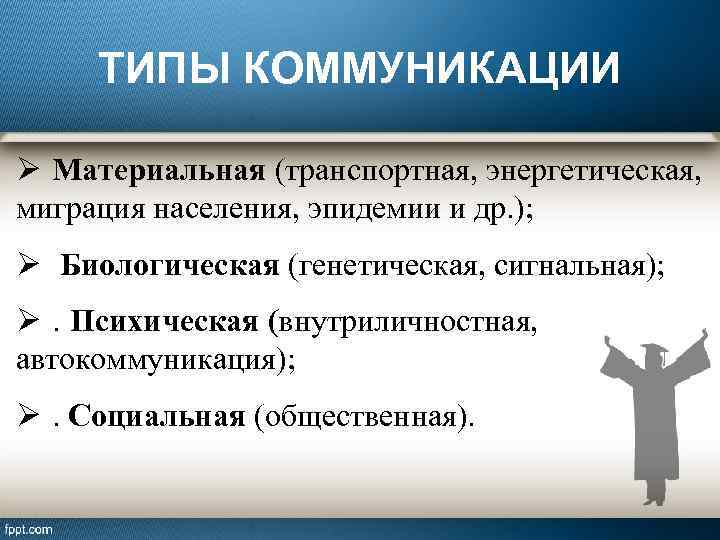 ТИПЫ КОММУНИКАЦИИ

➢ Материальная (транспортная, энергетическая, миграция населения, эпидемии и др.);

➢ Биологическая (генетическая, сигнальная);

➢ . Психическая (внутриличностная, автокоммуникация);

➢ . Социальная (общественная).

fppt.com